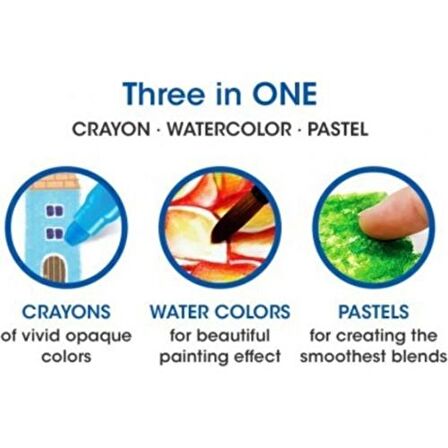 Three in ONE

CRAYON · WATERCOLOR · PASTEL

CRAYONS
of vivid opaque colors

WATER COLORS
for beautiful painting effect

PASTELS
for creating the smoothest blends